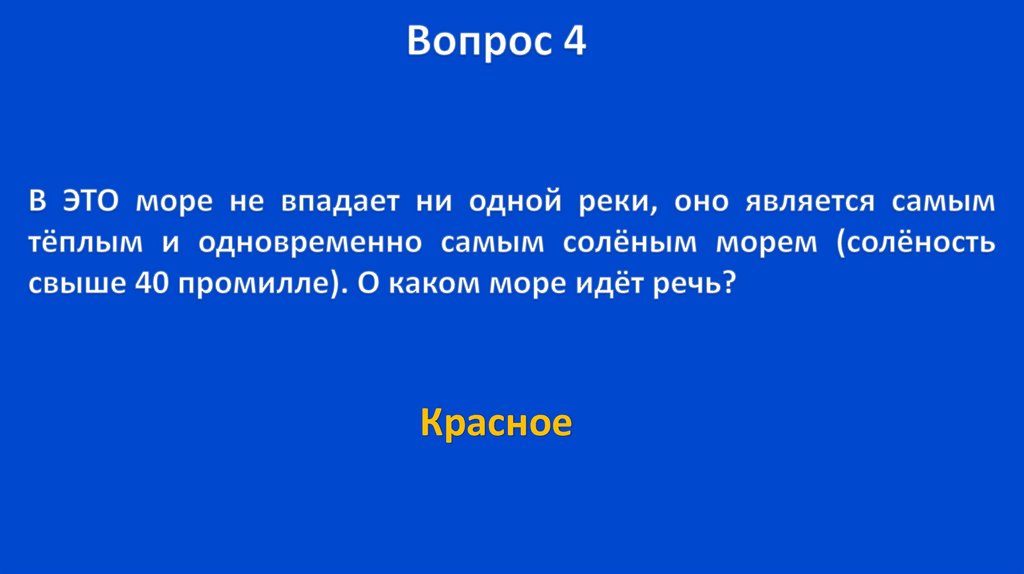 Вопрос 4

В ЭТО море не впадает ни одной реки, оно является самым тёплым и одновременно самым солёным морем (солёность свыше 40 промилле). О каком море идёт речь?

Красное